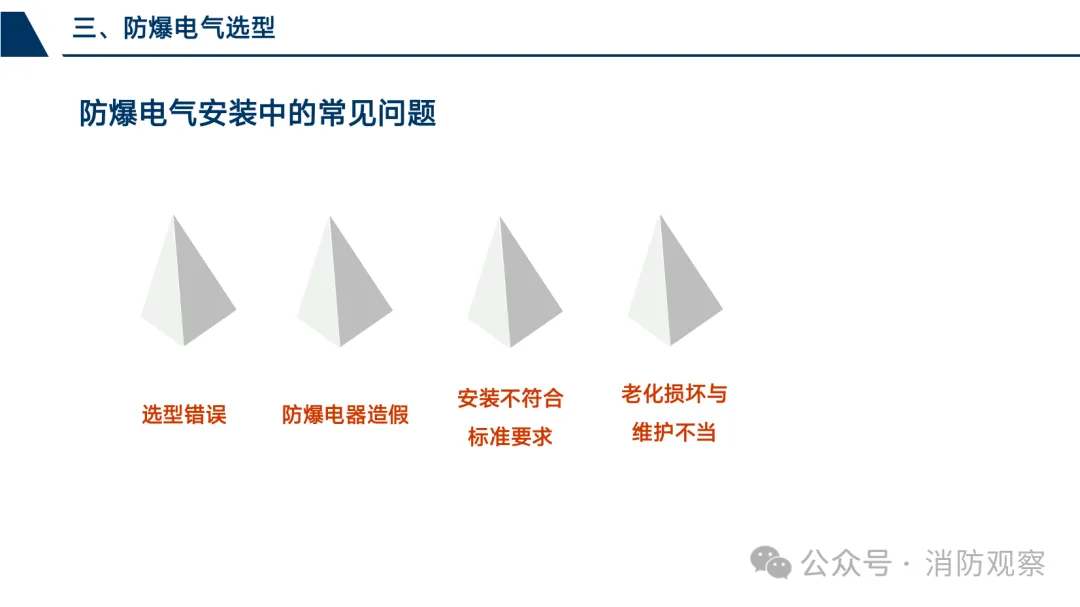 三、防爆电气选型

防爆电气安装中的常见问题

选型错误

防爆电器造假

安装不符合标准要求

老化损坏与维护不当

公众号 · 消防观察